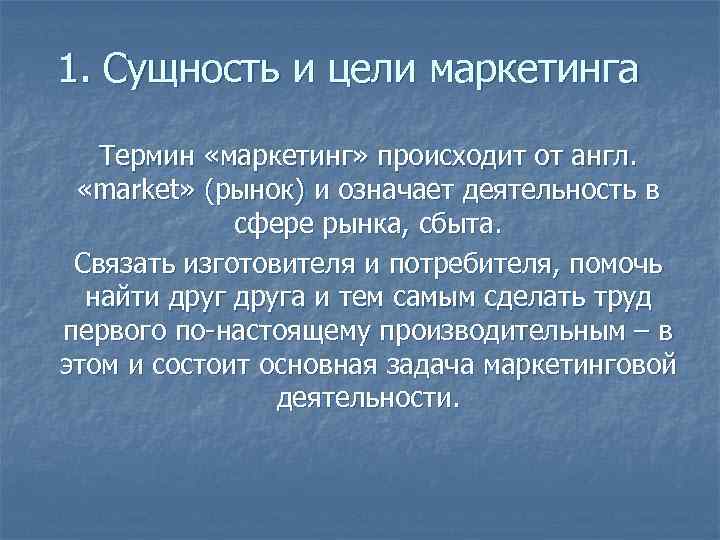 1. Сущность и цели маркетинга

Термин «маркетинг» происходит от англ. «market» (рынок) и означает деятельность в сфере рынка, сбыта.

Связать изготовителя и потребителя, помочь найти друг друга и тем самым сделать труд первого по-настоящему производительным – в этом и состоит основная задача маркетинговой деятельности.